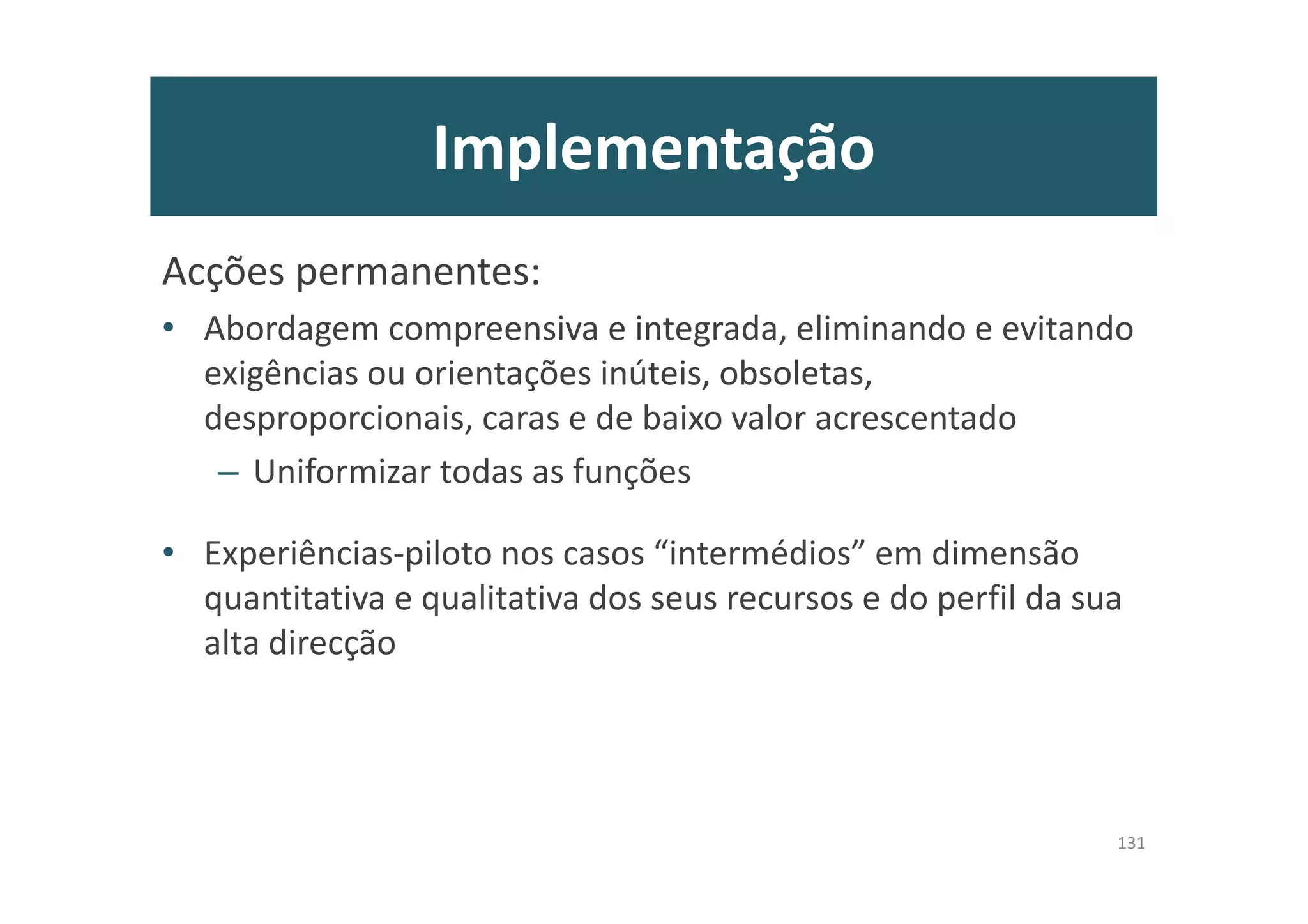 Implementação

Acções permanentes:

• Abordagem compreensiva e integrada, eliminando e evitando exigências ou orientações inúteis, obsoletas, desproporcionais, caras e de baixo valor acrescentado
– Uniformizar todas as funções

• Experiências-piloto nos casos “intermédios” em dimensão quantitativa e qualitativa dos seus recursos e do perfil da sua alta direcção

131